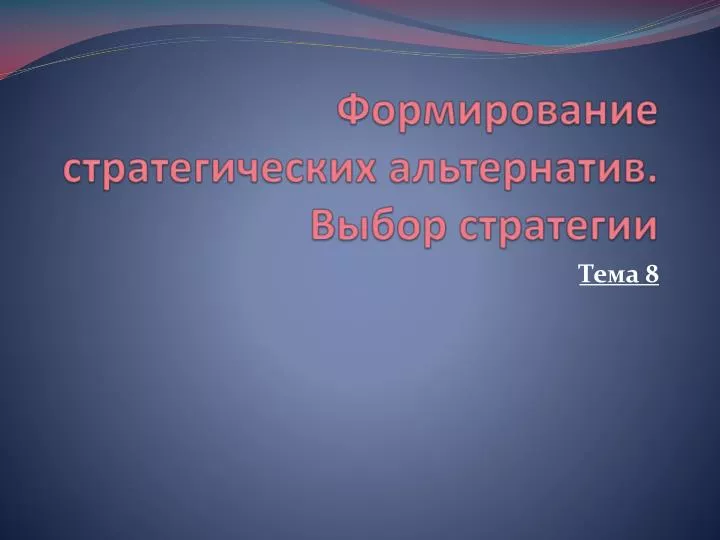 Формирование стратегических альтернатив. Выбор стратегии

Тема 8